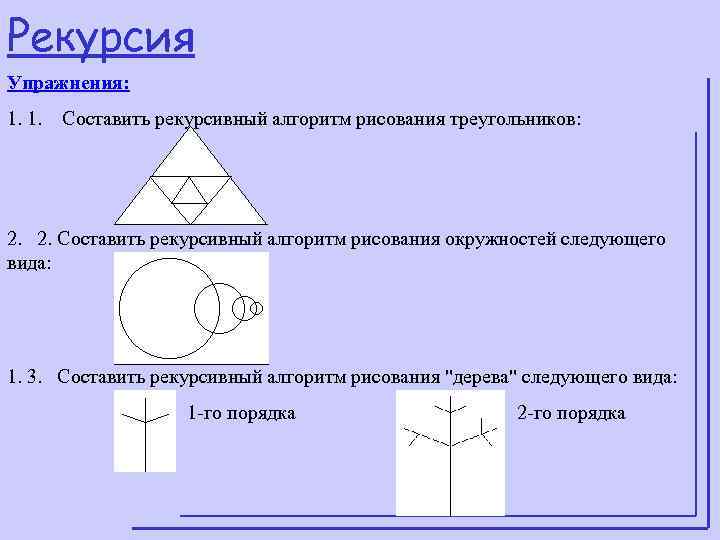 Рекурсия

Упражнения:

1. 1. Составить рекурсивный алгоритм рисования треугольников:

2. 2. Составить рекурсивный алгоритм рисования окружностей следующего вида:

1. 3. Составить рекурсивный алгоритм рисования "дерева" следующего вида:

1-го порядка

2-го порядка